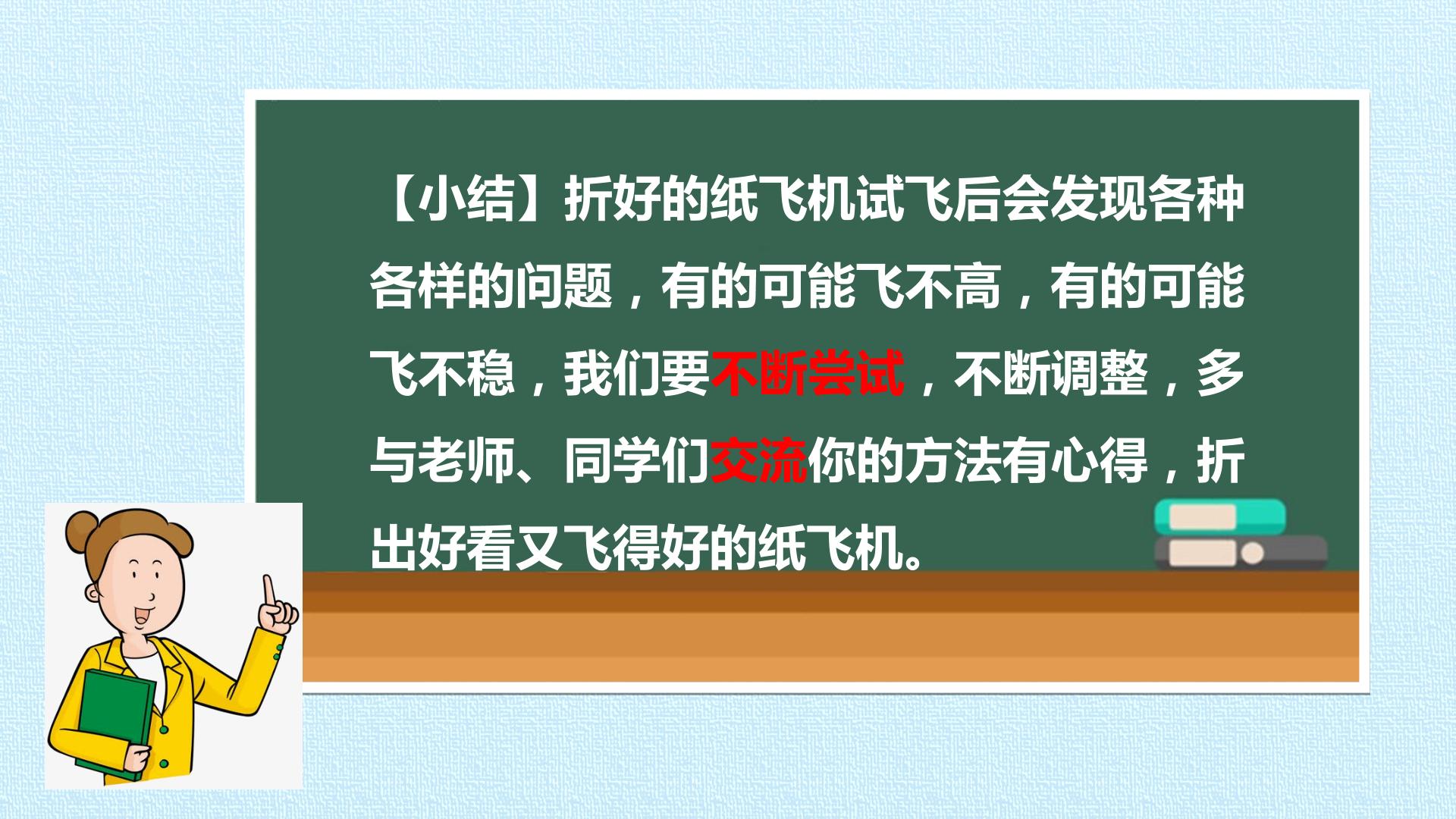 【小结】折好的纸飞机试飞后会发现各种各样的问题，有的可能飞不高，有的可能飞不稳，我们要不断尝试，不断调整，多与老师、同学们交流你的方法有心得，折出好看又飞得好的纸飞机。